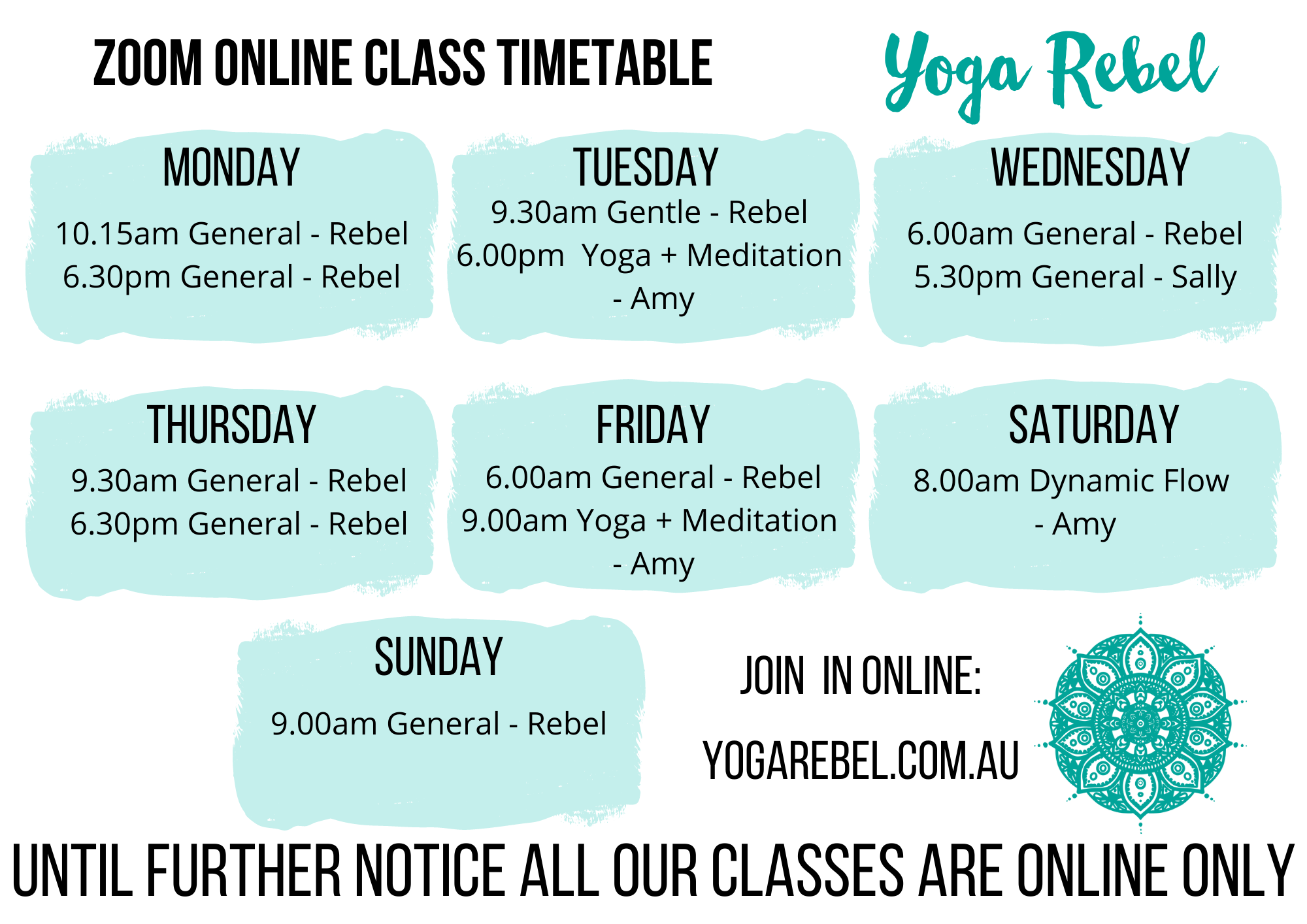 ZOOM ONLINE CLASS TIMETABLE

Yoga Rebel

MONDAY

10.15am General - Rebel
6.30pm General - Rebel

TUESDAY

9.30am Gentle - Rebel
6.00pm Yoga + Meditation - Amy

WEDNESDAY

6.00am General - Rebel
5.30pm General - Sally

THURSDAY

9.30am General - Rebel
6.30pm General - Rebel

FRIDAY

6.00am General - Rebel
9.00am Yoga + Meditation - Amy

SATURDAY

8.00am Dynamic Flow - Amy

SUNDAY

9.00am General - Rebel

JOIN IN ONLINE:

YOGAREBEL.COM.AU

UNTIL FURTHER NOTICE ALL OUR CLASSES ARE ONLINE ONLY